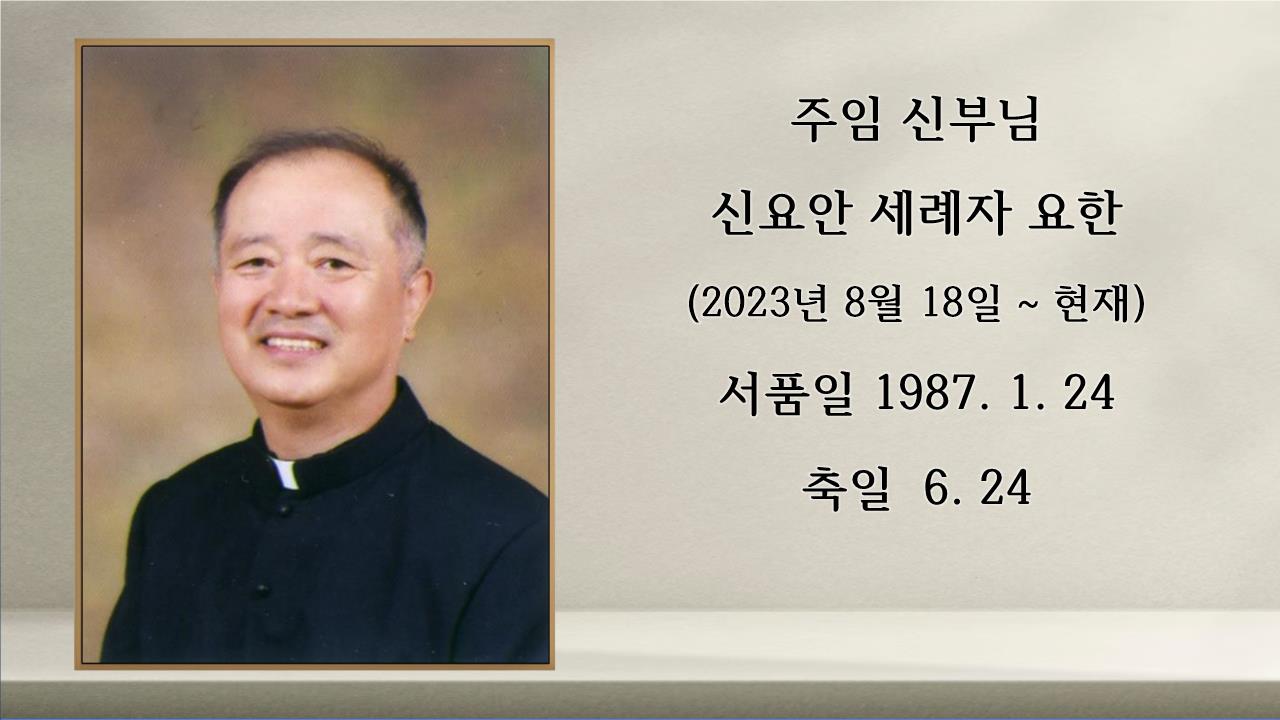 주임 신부님

신요안 세례자 요한

(2023년 8월 18일 ~ 현재)

서품일 1987. 1. 24

축일 6. 24